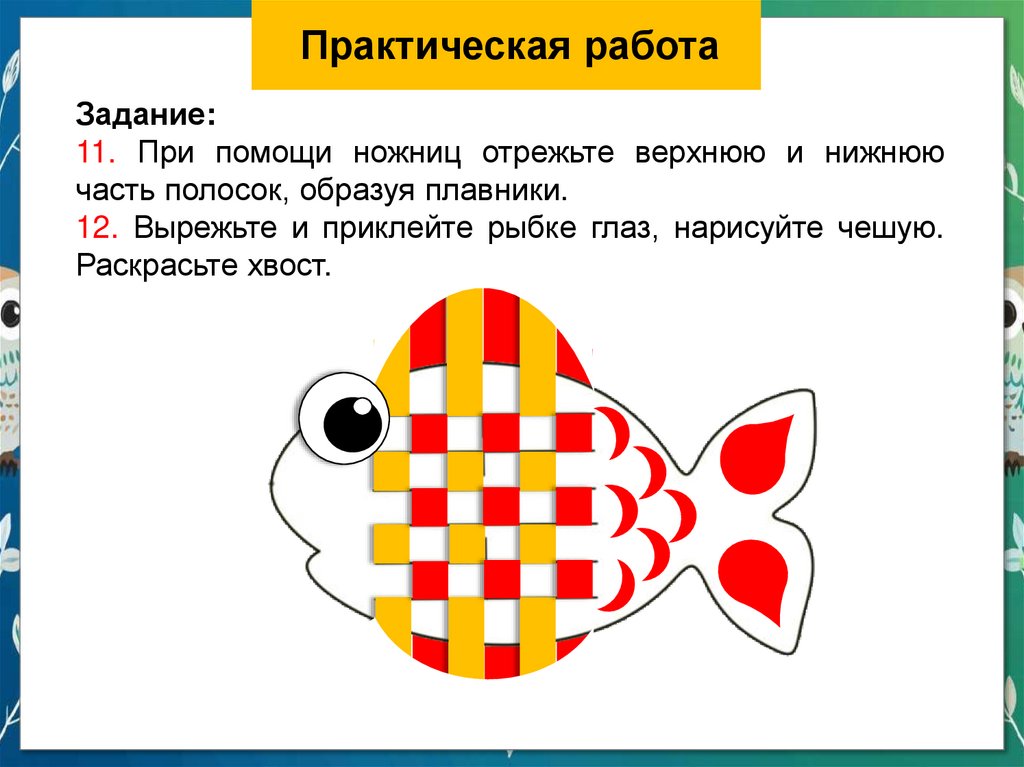 Практическая работа

Задание:
11. При помощи ножниц отрежьте верхнюю и нижнюю часть полосок, образуя плавники.
12. Вырежьте и приклейте рыбке глаз, нарисуйте чешую. Раскрасьте хвост.